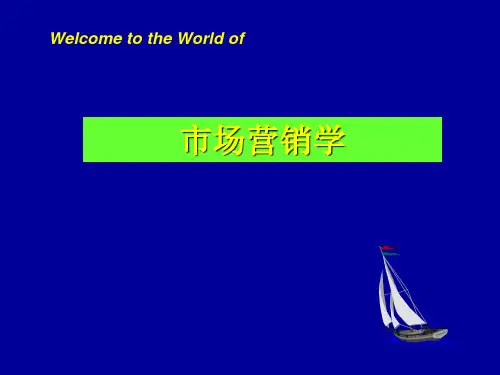 Welcome to the World of

市场营销学